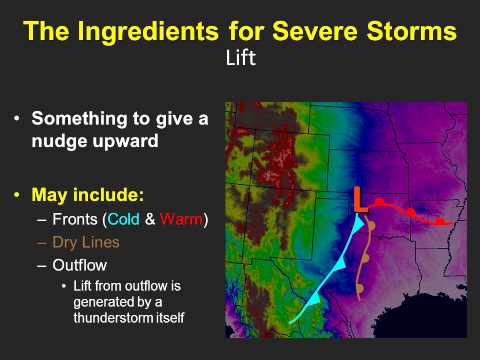 The Ingredients for Severe Storms
Lift

• Something to give a nudge upward

• May include:
– Fronts (Cold & Warm)
– Dry Lines
– Outflow
• Lift from outflow is generated by a thunderstorm itself

L